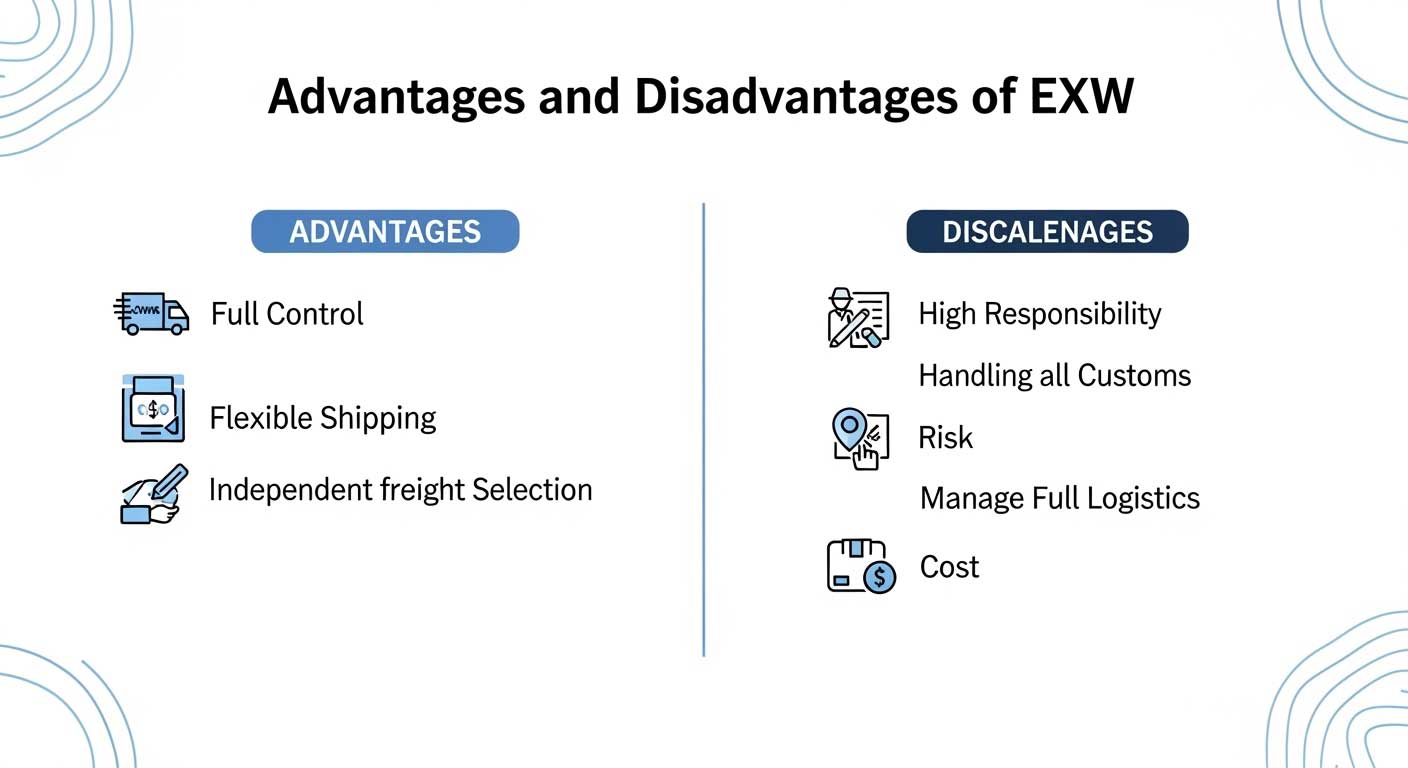 Advantages and Disadvantages of EXW

ADVANTAGES

Full Control

Flexible Shipping

Independent freight Selection

DISCALENAGES

High Responsibility

Handling all Customs

Risk

Manage Full Logistics

Cost